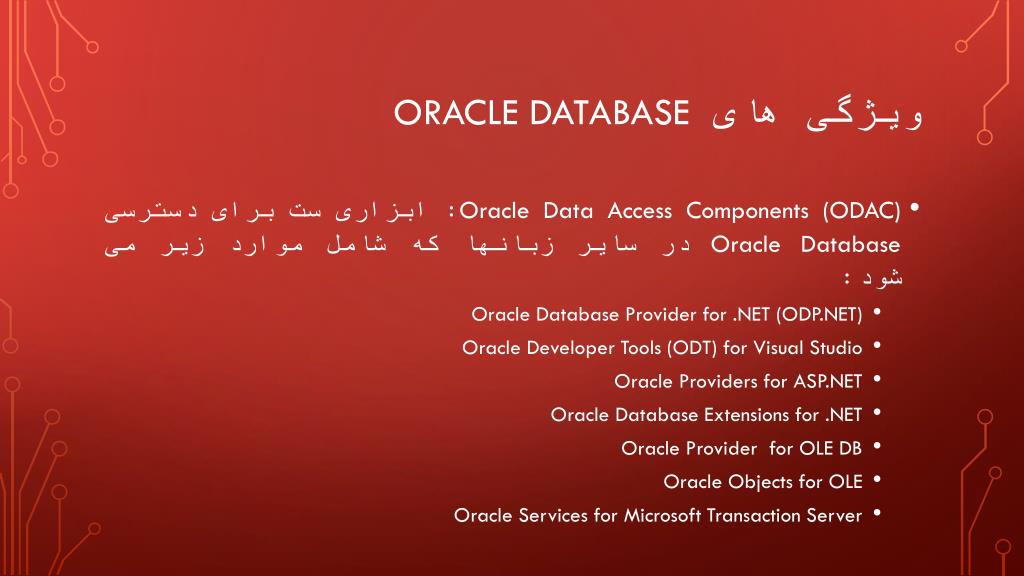 ویژگی های ORACLE DATABASE

• Oracle Data Access Components (ODAC): ابزاری ست برای دسترسی Oracle Database در سایر زبانها که شامل موارد زیر می شود:

• Oracle Database Provider for .NET (ODP.NET)
• Oracle Developer Tools (ODT) for Visual Studio
• Oracle Providers for ASP.NET
• Oracle Database Extensions for .NET
• Oracle Provider for OLE DB
• Oracle Objects for OLE
• Oracle Services for Microsoft Transaction Server